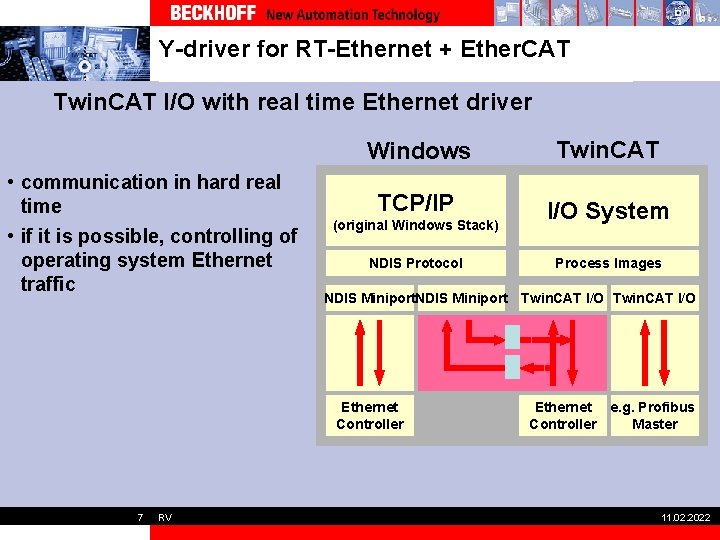 BECKHOFF New Automation Technology

Y-driver for RT-Ethernet + EtherCAT

TwinCAT I/O with real time Ethernet driver

• communication in hard real time
• if it is possible, controlling of operating system Ethernet traffic

Windows

TwinCAT

TCP/IP
(original Windows Stack)

I/O System

NDIS Protocol

Process Images

NDIS Miniport

NDIS Miniport

TwinCAT I/O

TwinCAT I/O

Ethernet Controller

Ethernet Controller

e.g. Profibus Master

7 RV

11.02.2022